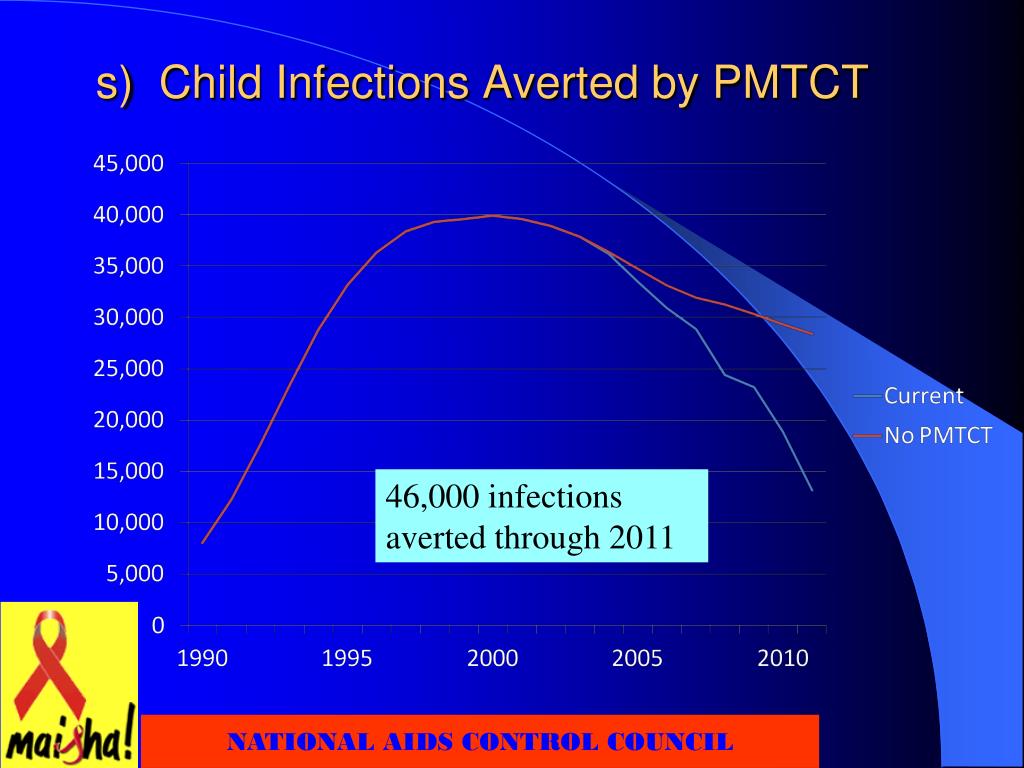 s) Child Infections Averted by PMTCT

45,000
40,000
35,000
30,000
25,000
20,000
15,000
10,000
5,000
0

1990 1995 2000 2005 2010

Current
No PMTCT

46,000 infections averted through 2011

maisha!

NATIONAL AIDS CONTROL COUNCIL